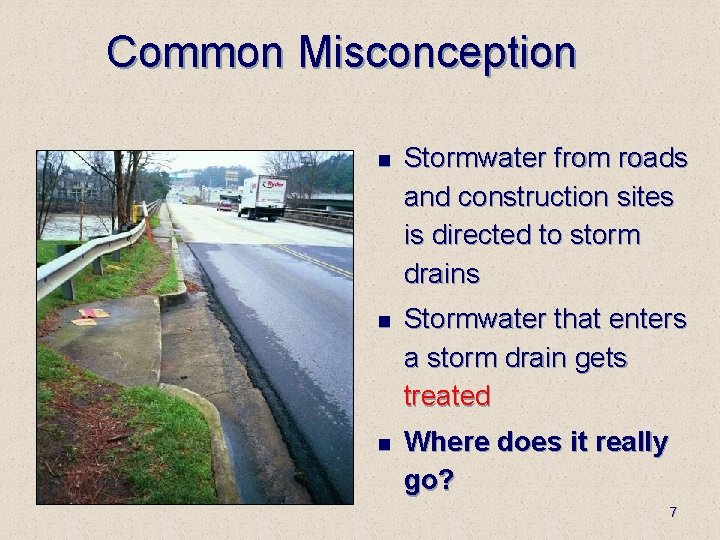 Common Misconception

Ryder

- Stormwater from roads and construction sites is directed to storm drains
- Stormwater that enters a storm drain gets treated
- Where does it really go?

7